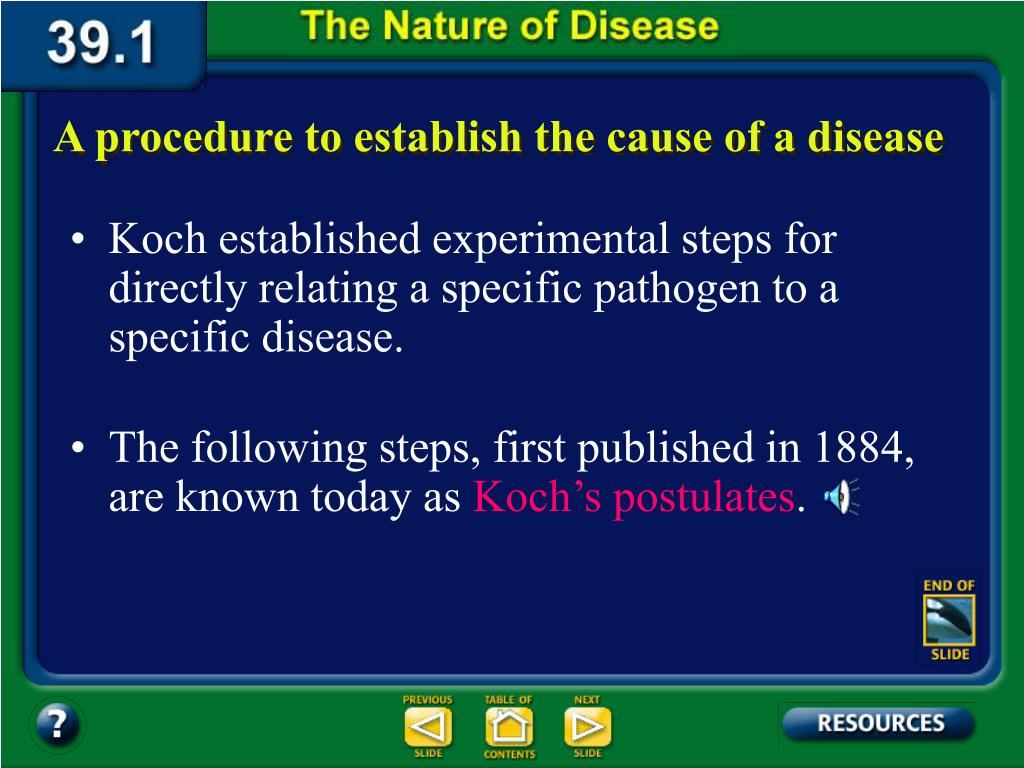 39.1

The Nature of Disease

A procedure to establish the cause of a disease

• Koch established experimental steps for directly relating a specific pathogen to a specific disease.

• The following steps, first published in 1884, are known today as Koch's postulates.

END OF SLIDE

?

PREVIOUS SLIDE

TABLE OF CONTENTS

NEXT SLIDE

RESOURCES